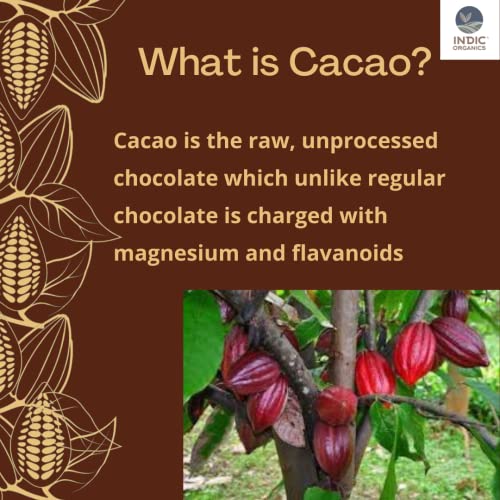 INDIC ORGANICS

What is Cacao?

Cacao is the raw, unprocessed chocolate which unlike regular chocolate is charged with magnesium and flavanoids